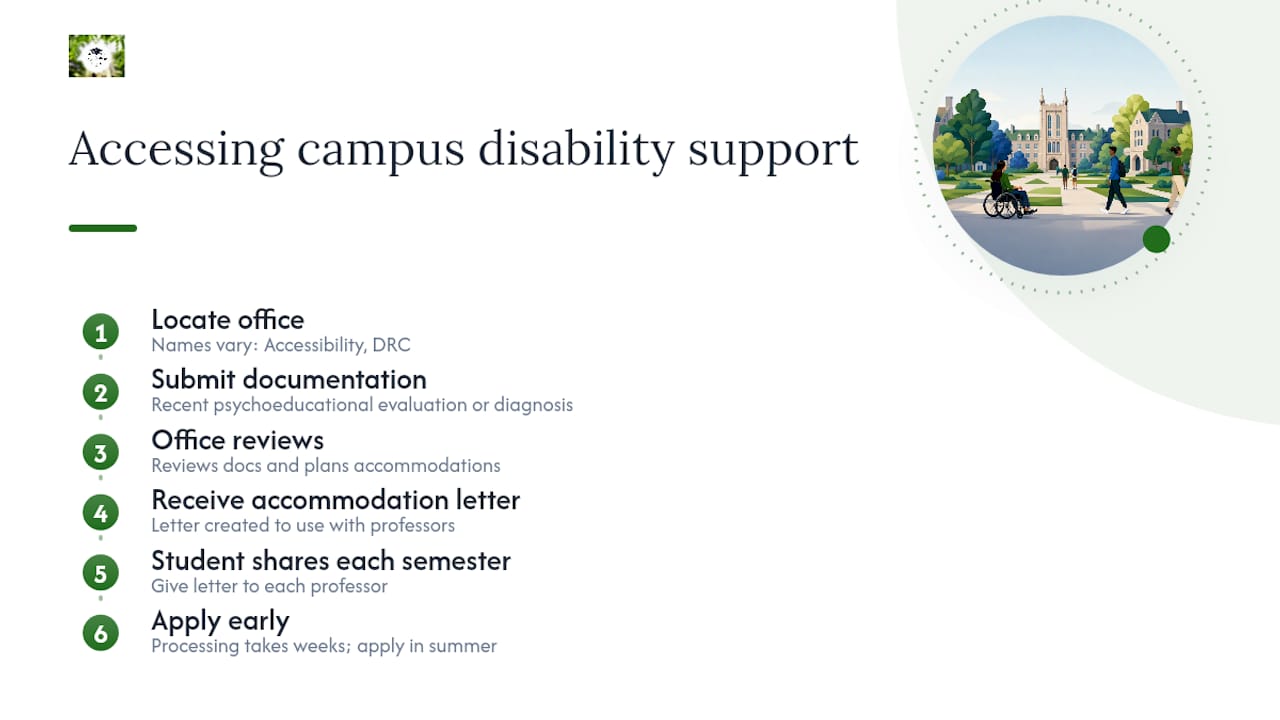 Accessing campus disability support

1 Locate office
Names vary: Accessibility, DRC

2 Submit documentation
Recent psychoeducational evaluation or diagnosis

3 Office reviews
Reviews docs and plans accommodations

4 Receive accommodation letter
Letter created to use with professors

5 Student shares each semester
Give letter to each professor

6 Apply early
Processing takes weeks; apply in summer